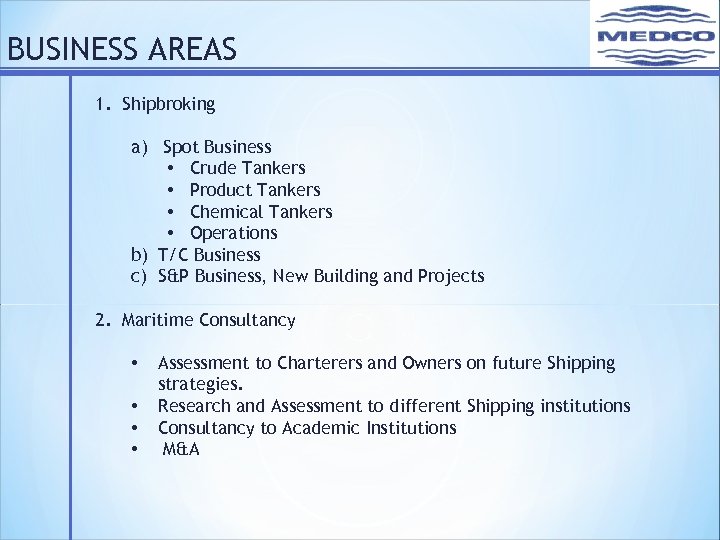 BUSINESS AREAS

MEDCO

1. Shipbroking

a) Spot Business
• Crude Tankers
• Product Tankers
• Chemical Tankers
• Operations
b) T/C Business
c) S&P Business, New Building and Projects

2. Maritime Consultancy

• Assessment to Charterers and Owners on future Shipping strategies.
• Research and Assessment to different Shipping institutions
• Consultancy to Academic Institutions
• M&A